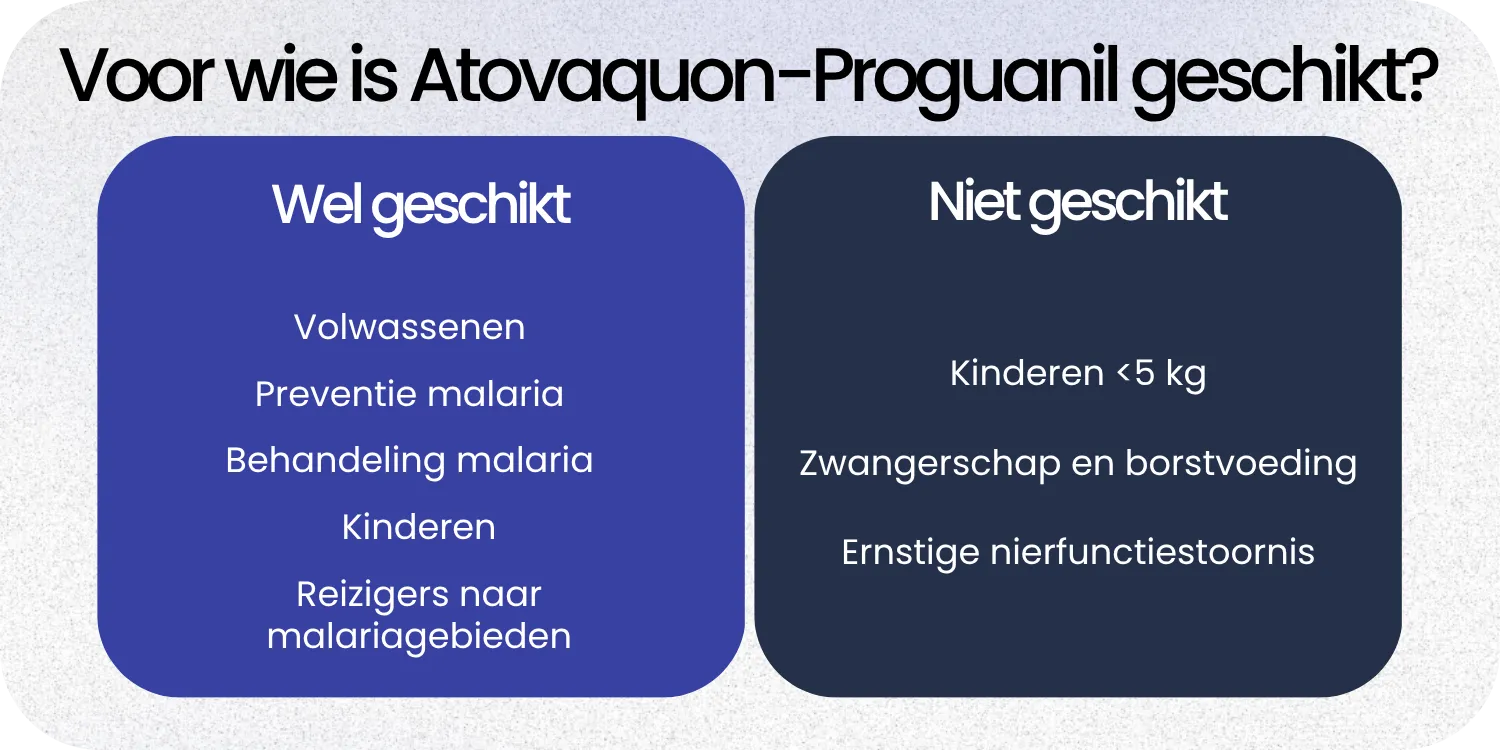 Voor wie is Atovaquon-Proguanil geschikt?

Wel geschikt

Volwassenen

Preventie malaria

Behandeling malaria

Kinderen

Reizigers naar malariagebieden

Niet geschikt

Kinderen <5 kg

Zwangerschap en borstvoeding

Ernstige nierfunctiestoornis